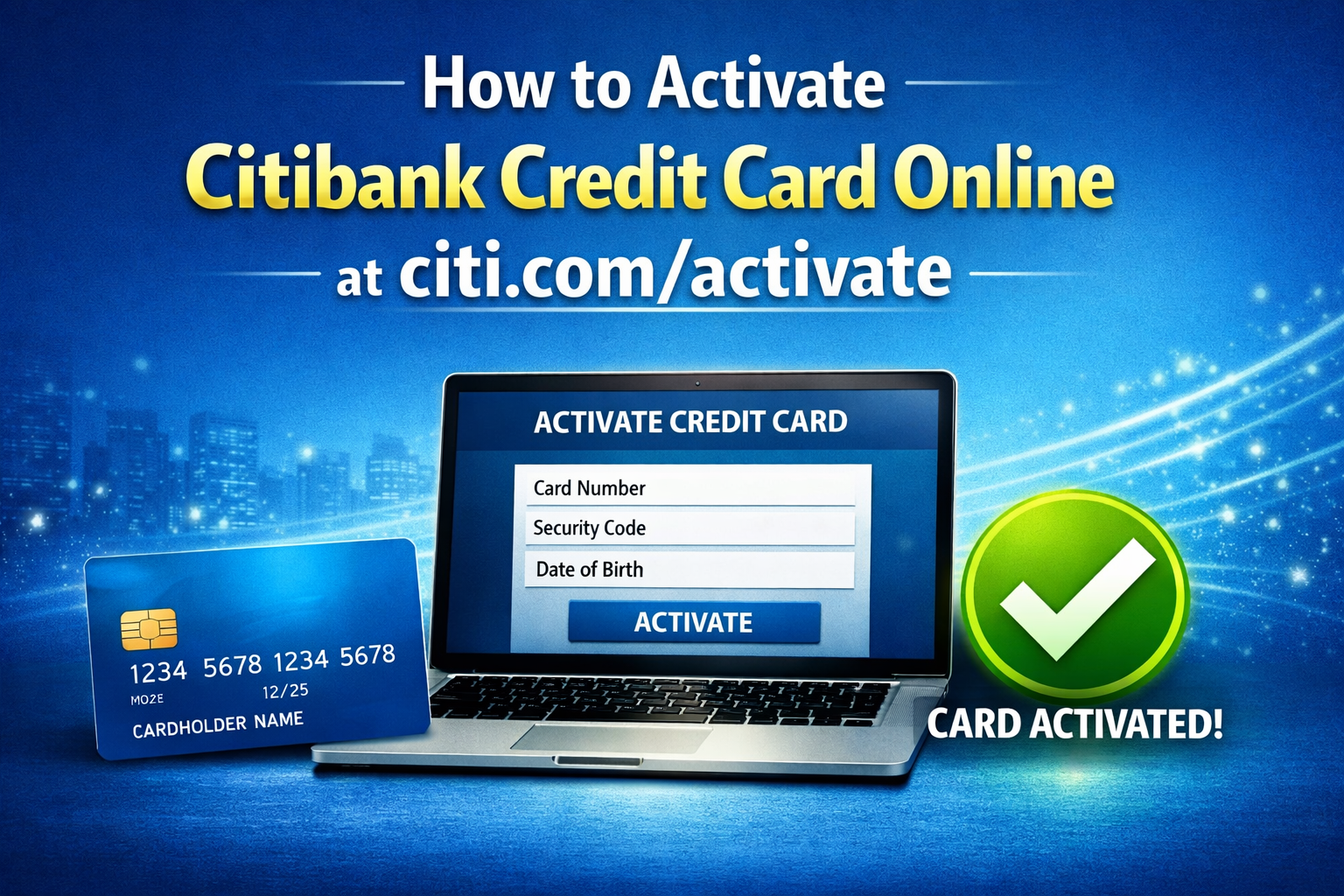 How to Activate
Citibank Credit Card Online
at citi.com/activate

ACTIVATE CREDIT CARD

Card Number

Security Code

Date of Birth

ACTIVATE

1234 5678 1234 5678

MOZE

12/25

CARDHOLDER NAME

CARD ACTIVATED!